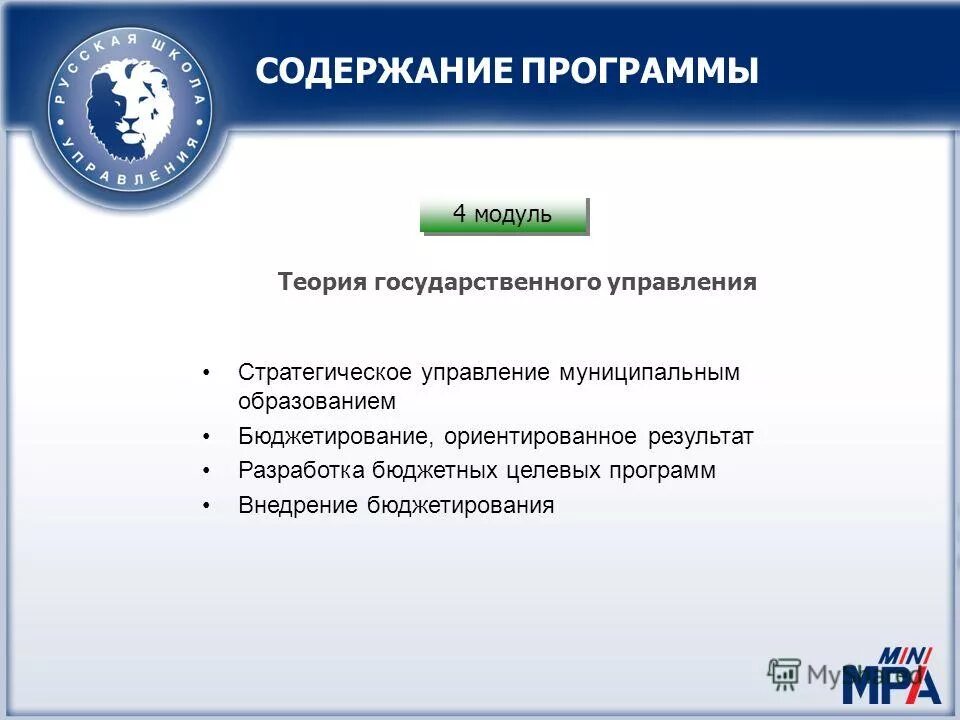 РУССКАЯ ШКОЛА УПРАВЛЕНИЯ

СОДЕРЖАНИЕ ПРОГРАММЫ

4 модуль

Теория государственного управления

• Стратегическое управление муниципальным образованием
• Бюджетирование, ориентированное результат
• Разработка бюджетных целевых программ
• Внедрение бюджетирования

MyShared

MINI MPA